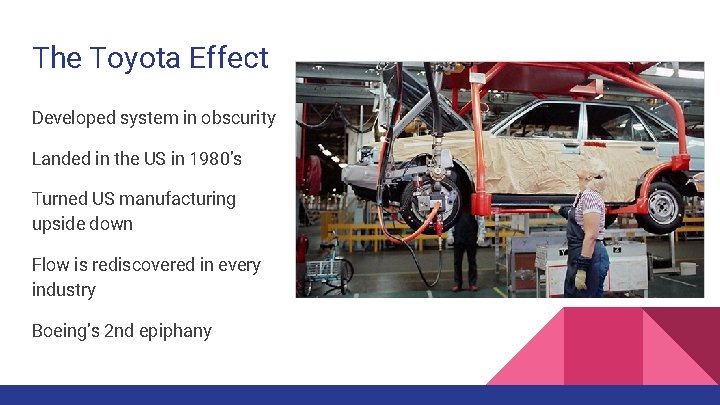 The Toyota Effect

Developed system in obscurity

Landed in the US in 1980's

Turned US manufacturing upside down

Flow is rediscovered in every industry

Boeing's 2nd epiphany